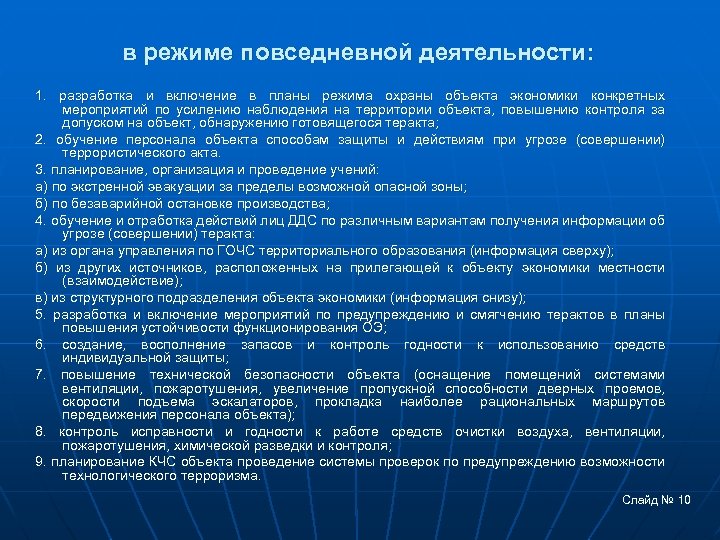 в режиме повседневной деятельности:

1. разработка и включение в планы режима охраны объекта экономики конкретных мероприятий по усилению наблюдения на территории объекта, повышению контроля за допуском на объект, обнаружению готовящегося теракта;

2. обучение персонала объекта способам защиты и действиям при угрозе (совершении) террористического акта.

3. планирование, организация и проведение учений:

а) по экстренной эвакуации за пределы возможной опасной зоны;

б) по безаварийной остановке производства;

4. обучение и отработка действий лиц ДДС по различным вариантам получения информации об угрозе (совершении) теракта:

а) из органа управления по ГОЧС территориального образования (информация сверху);

б) из других источников, расположенных на прилегающей к объекту экономики местности (взаимодействие);

в) из структурного подразделения объекта экономики (информация снизу);

5. разработка и включение мероприятий по предупреждению и смягчению терактов в планы повышения устойчивости функционирования ОЭ;

6. создание, восполнение запасов и контроль годности к использованию средств индивидуальной защиты;

7. повышение технической безопасности объекта (оснащение помещений системами вентиляции, пожаротушения, увеличение пропускной способности дверных проемов, скорости подъема эскалаторов, прокладка наиболее рациональных маршрутов передвижения персонала объекта);

8. контроль исправности и годности к работе средств очистки воздуха, вентиляции, пожаротушения, химической разведки и контроля;

9. планирование КЧС объекта проведение системы проверок по предупреждению возможности технологического терроризма.

Слайд № 10